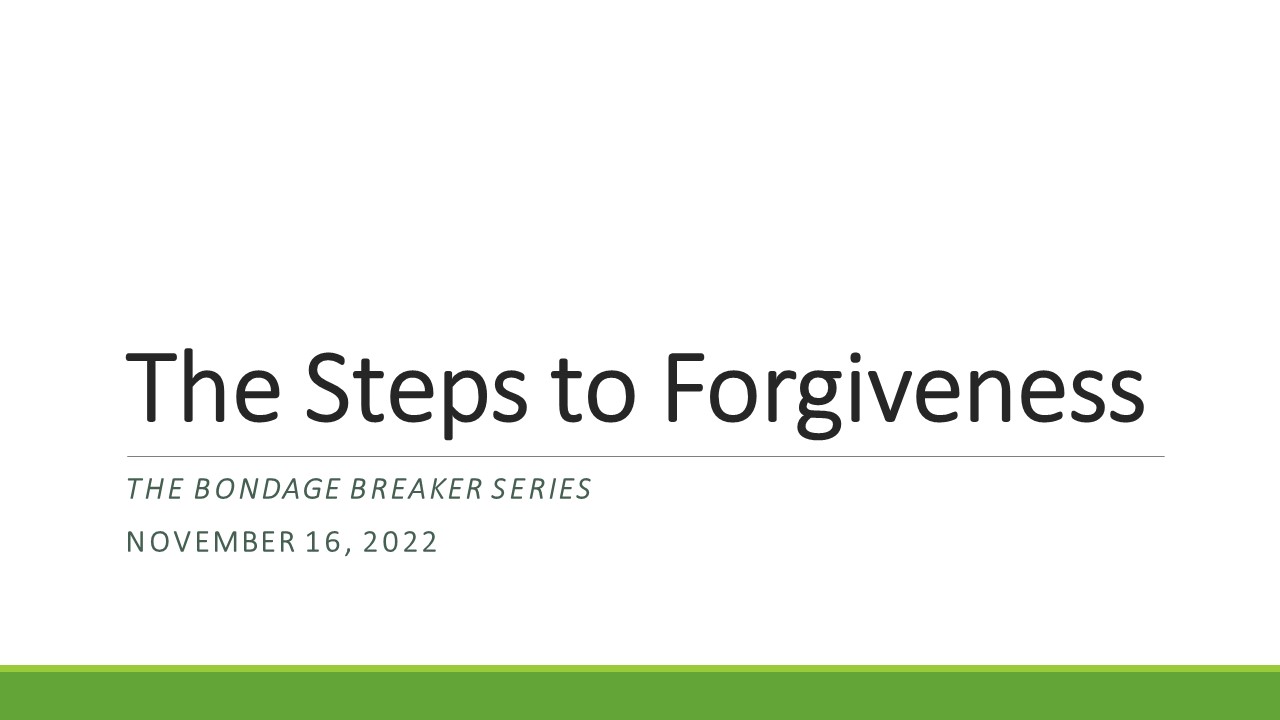 The Steps to Forgiveness

THE BONDAGE BREAKER SERIES

NOVEMBER 16, 2022